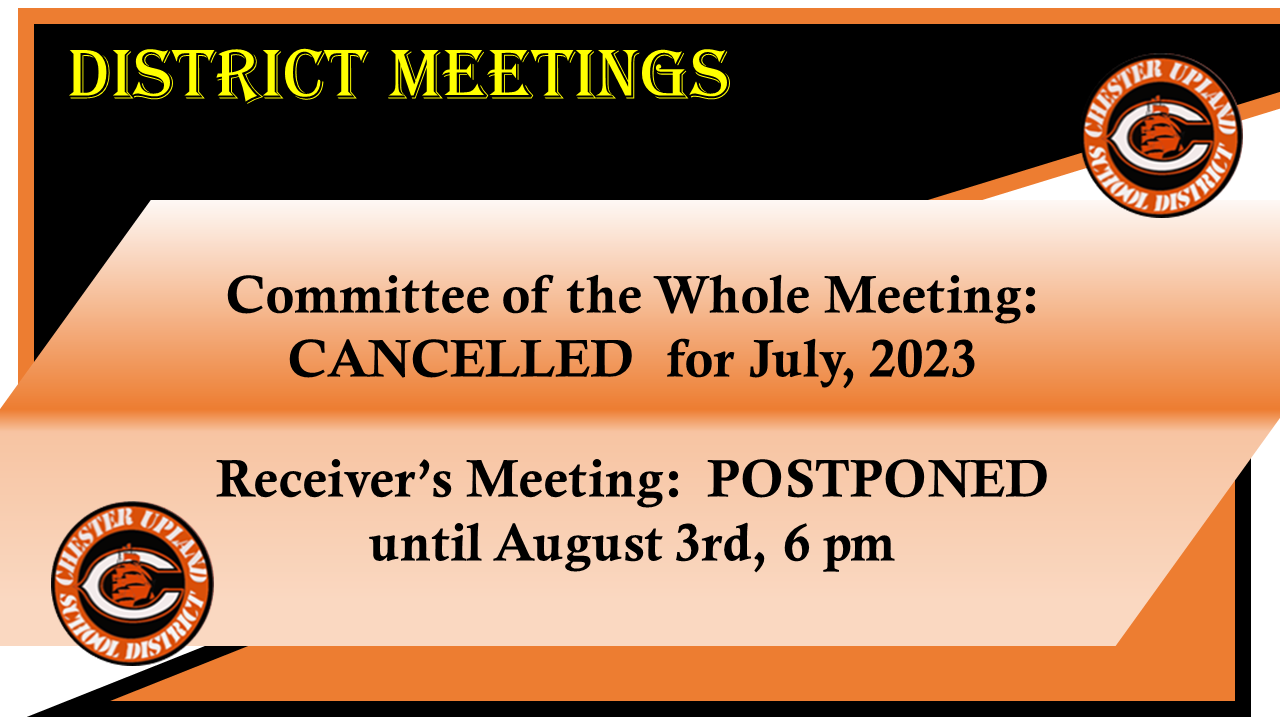 DISTRICT MEETINGS

CHESTER UPLAND SCHOOL DISTRICT

Committee of the Whole Meeting: CANCELLED for July, 2023

Receiver's Meeting: POSTPONED until August 3rd, 6 pm

CHESTER UPLAND SCHOOL DISTRICT